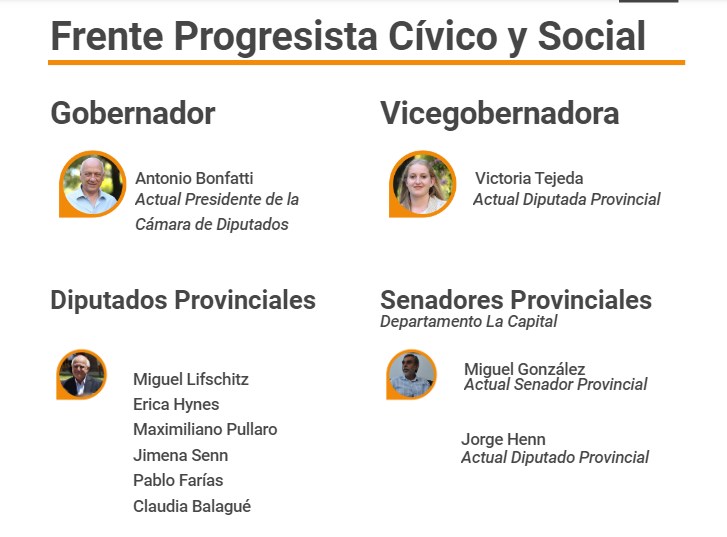 Frente Progresista Cívico y Social

Gobernador

Antonio Bonfatti
Actual Presidente de la Cámara de Diputados

Vicegobernadora

Victoria Tejeda
Actual Diputada Provincial

Diputados Provinciales

Miguel Lifschitz
Erica Hynes
Maximiliano Pullaro
Jimena Senn
Pablo Farías
Claudia Balagué

Senadores Provinciales
Departamento La Capital

Miguel González
Actual Senador Provincial

Jorge Henn
Actual Diputado Provincial